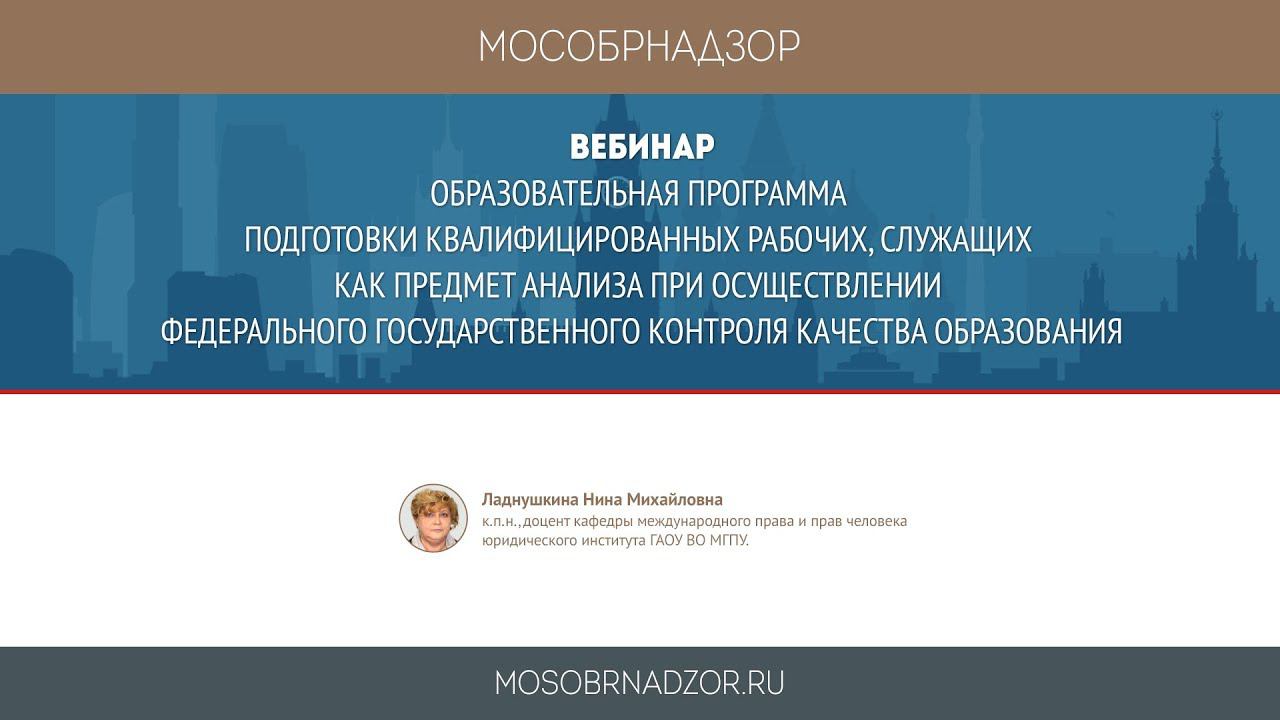 МОСОБРНАДЗОР

ВЕБИНАР
ОБРАЗОВАТЕЛЬНАЯ ПРОГРАММА
ПОДГОТОВКИ КВАЛИФИЦИРОВАННЫХ РАБОЧИХ, СЛУЖАЩИХ
КАК ПРЕДМЕТ АНАЛИЗА ПРИ ОСУЩЕСТВЛЕНИИ
ФЕДЕРАЛЬНОГО ГОСУДАРСТВЕННОГО КОНТРОЛЯ КАЧЕСТВА ОБРАЗОВАНИЯ

Ладнушкина Нина Михайловна
к.п.н.,доцент кафедры международного права и прав человека юридического института ГАОУ ВО МГПУ.

MOSOBRNADZOR.RU